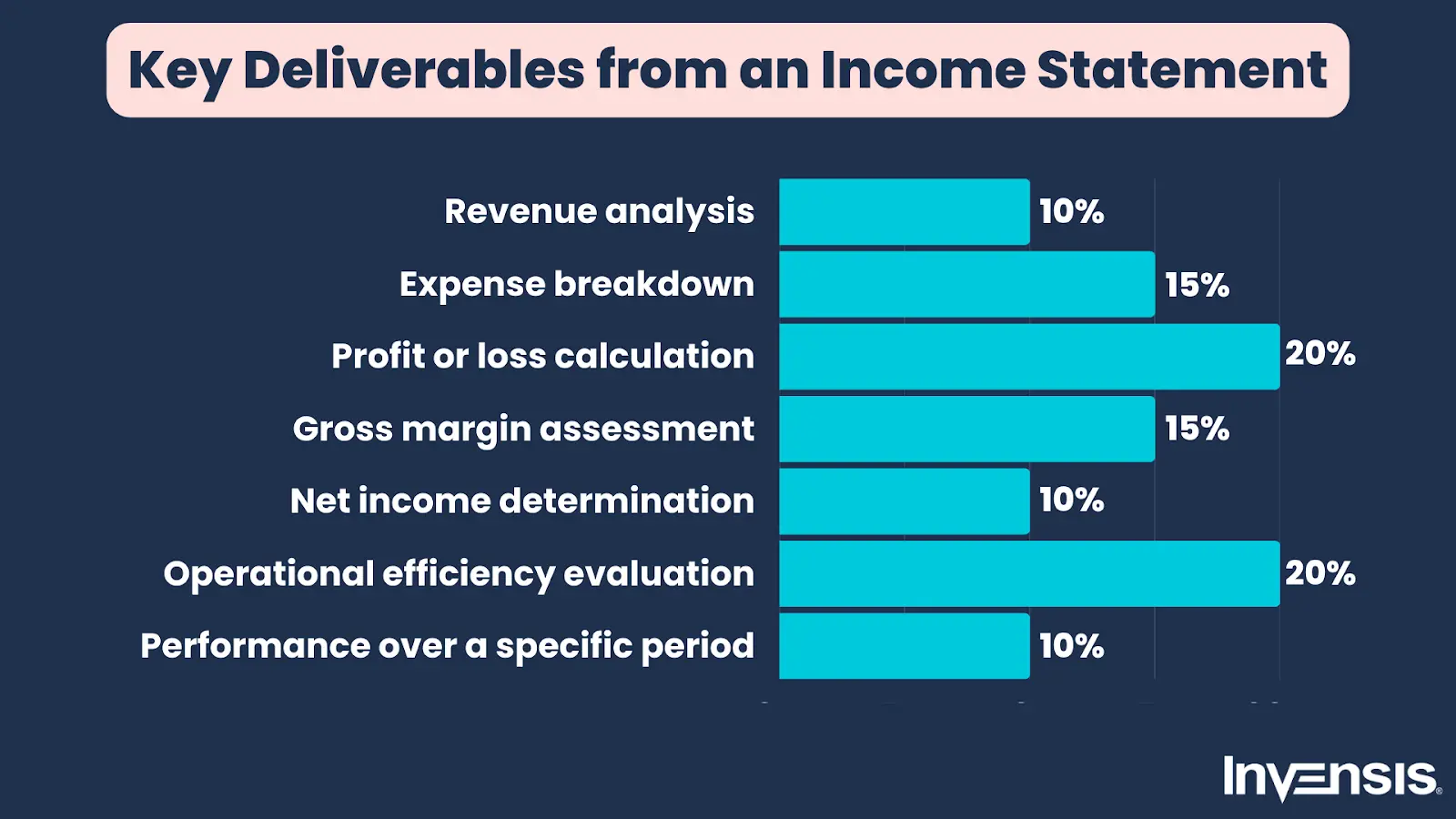 Key Deliverables from an Income Statement

Revenue analysis 10%
Expense breakdown 15%
Profit or loss calculation 20%
Gross margin assessment 15%
Net income determination 10%
Operational efficiency evaluation 20%
Performance over a specific period 10%

INVENSIS